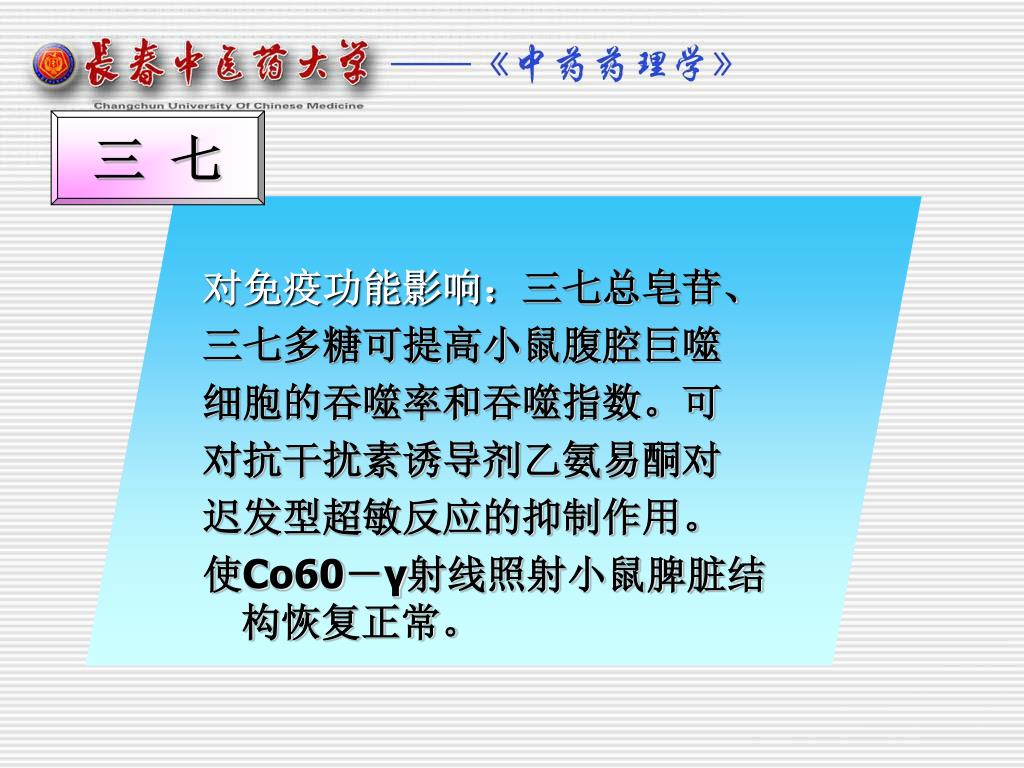 長春中医药大学 ——《中药药理学》
Changchun University Of Chinese Medicine

三 七

对免疫功能影响：三七总皂苷、三七多糖可提高小鼠腹腔巨噬细胞的吞噬率和吞噬指数。可对抗干扰素诱导剂乙氨易酮对迟发型超敏反应的抑制作用。

使Co60－γ射线照射小鼠脾脏结构恢复正常。